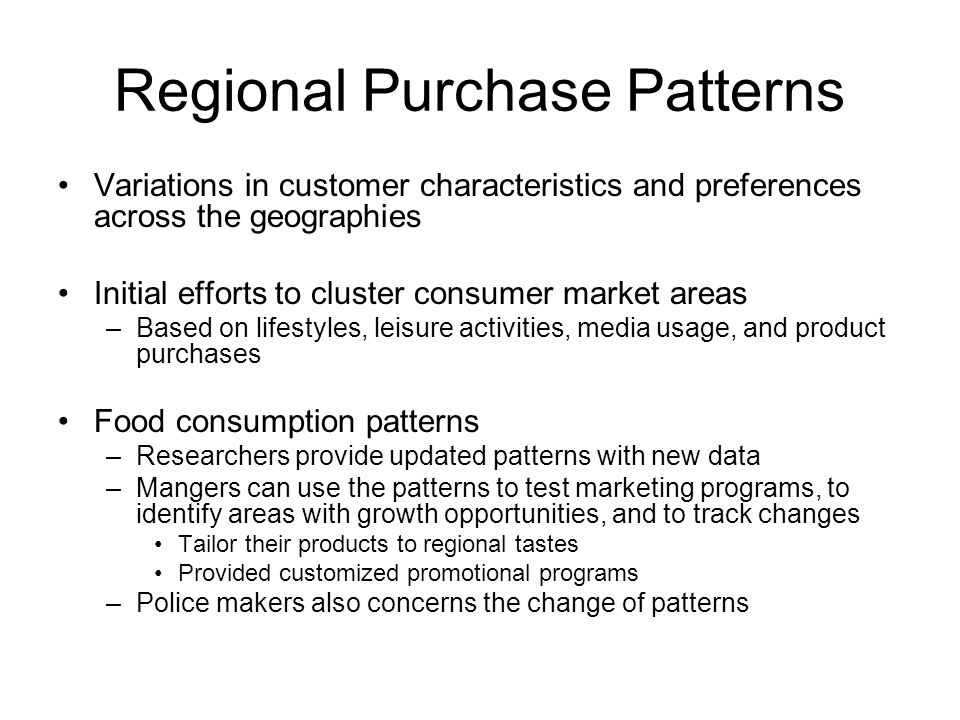 Regional Purchase Patterns

• Variations in customer characteristics and preferences across the geographies

• Initial efforts to cluster consumer market areas
– Based on lifestyles, leisure activities, media usage, and product purchases

• Food consumption patterns
– Researchers provide updated patterns with new data
– Mangers can use the patterns to test marketing programs, to identify areas with growth opportunities, and to track changes
• Tailor their products to regional tastes
• Provided customized promotional programs
– Police makers also concerns the change of patterns